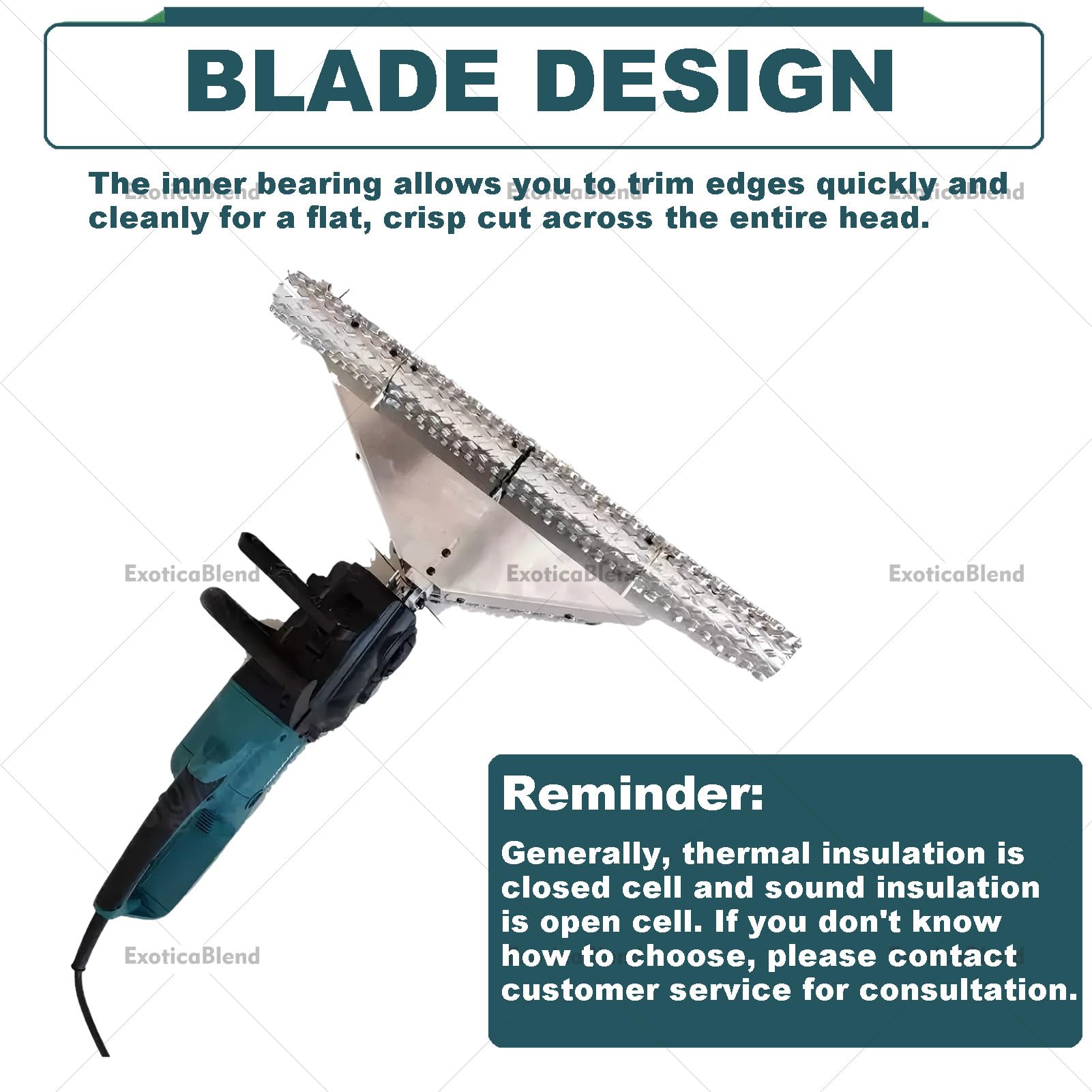 BLADE DESIGN

The inner bearing allows you to trim edges quickly and cleanly for a flat, crisp cut across the entire head.

ExoticaBlend ExoticaBlend ExoticaBlend

ExoticaBlend ExoticaBlend ExoticaBlend

ExoticaBlend

Reminder:

Generally, thermal insulation is closed cell and sound insulation is open cell. If you don't know how to choose, please contact customer service for consultation.